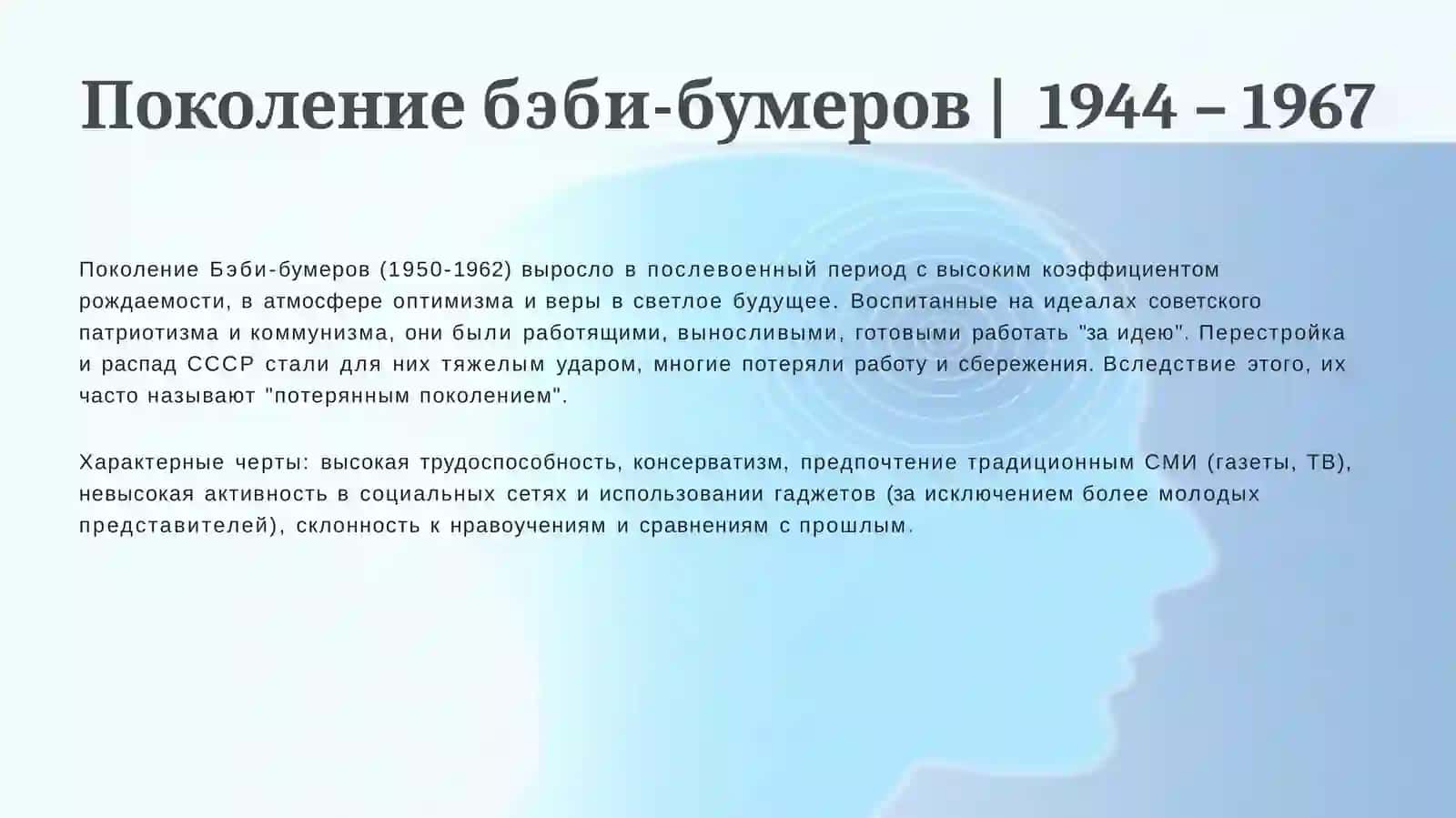 Поколение бэби-бумеров | 1944 – 1967

Поколение Бэби-бумеров (1950-1962) выросло в послевоенный период с высоким коэффициентом рождаемости, в атмосфере оптимизма и веры в светлое будущее. Воспитанные на идеалах советского патриотизма и коммунизма, они были работящими, выносливыми, готовыми работать "за идею". Перестройка и распад СССР стали для них тяжелым ударом, многие потеряли работу и сбережения. Вследствие этого, их часто называют "потерянным поколением".

Характерные черты: высокая трудоспособность, консерватизм, предпочтение традиционным СМИ (газеты, ТВ), невысокая активность в социальных сетях и использовании гаджетов (за исключением более молодых представителей), склонность к нравоучениям и сравнениям с прошлым.